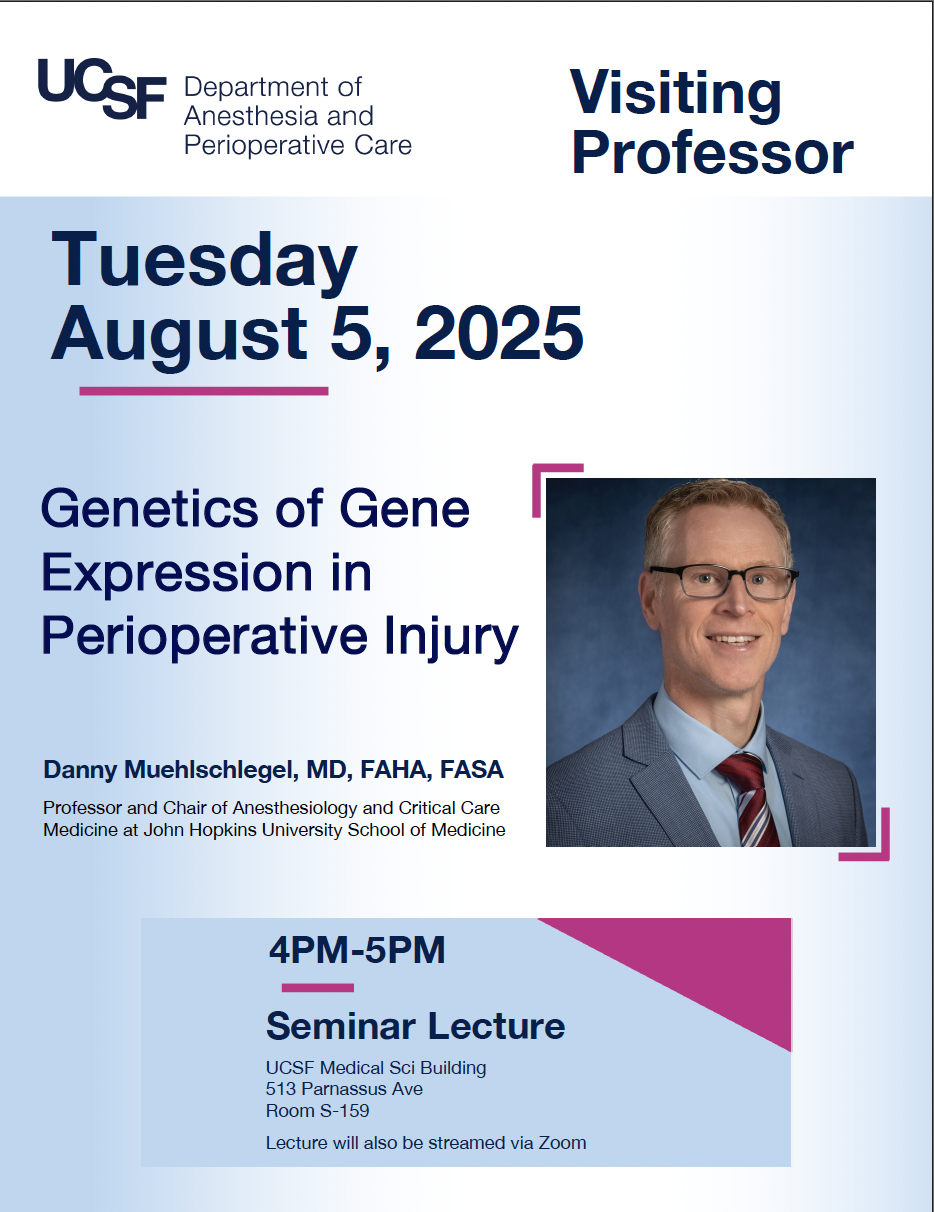 UCSF Department of Anesthesia and Perioperative Care

Visiting Professor

Tuesday August 5, 2025

Genetics of Gene Expression in Perioperative Injury

Danny Muehlschlegel, MD, FAHA, FASA

Professor and Chair of Anesthesiology and Critical Care Medicine at John Hopkins University School of Medicine

4PM-5PM

Seminar Lecture

UCSF Medical Sci Building
513 Parnassus Ave
Room S-159

Lecture will also be streamed via Zoom